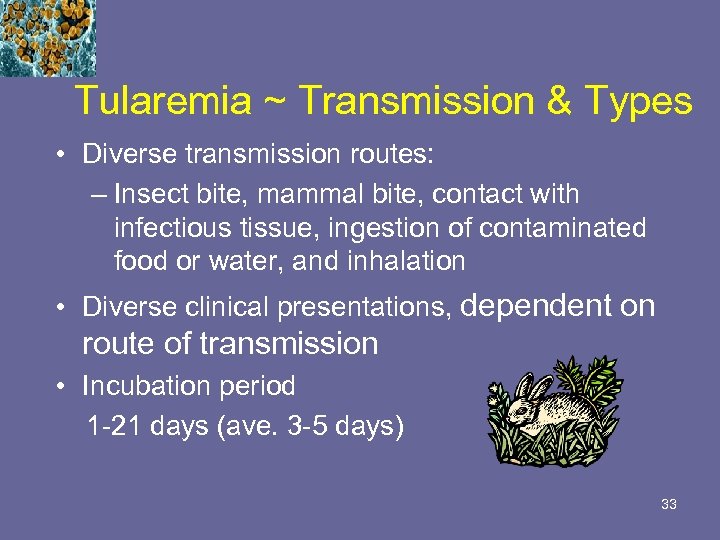 Tularemia ~ Transmission & Types

• Diverse transmission routes:
– Insect bite, mammal bite, contact with infectious tissue, ingestion of contaminated food or water, and inhalation

• Diverse clinical presentations, dependent on route of transmission

• Incubation period
1-21 days (ave. 3-5 days)

33